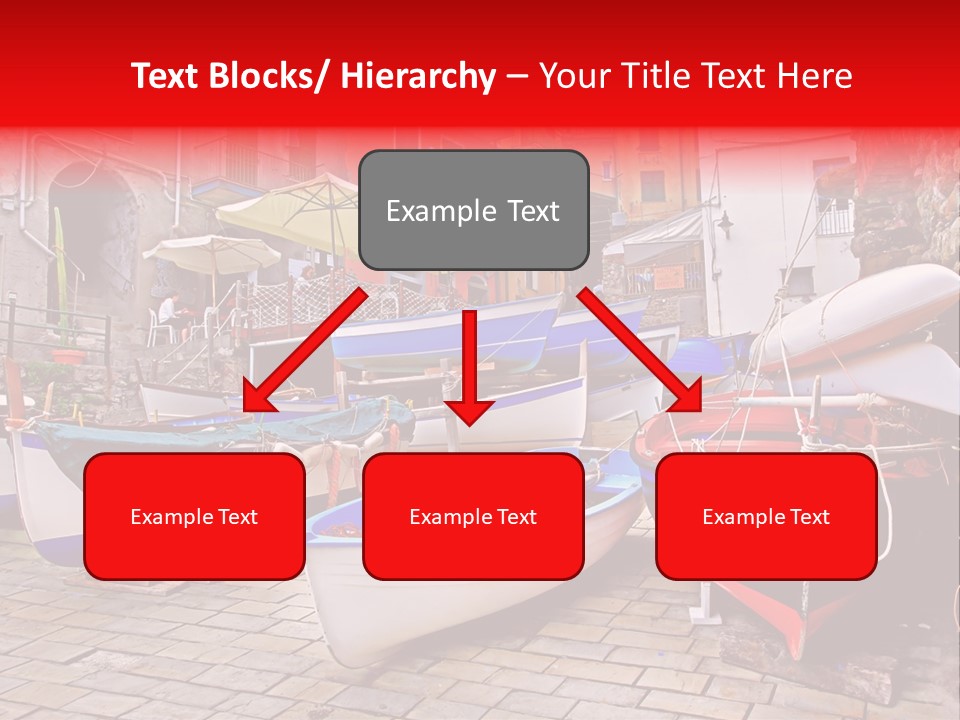 Text Blocks/ Hierarchy – Your Title Text Here

Example Text

Example Text

Example Text

Example Text